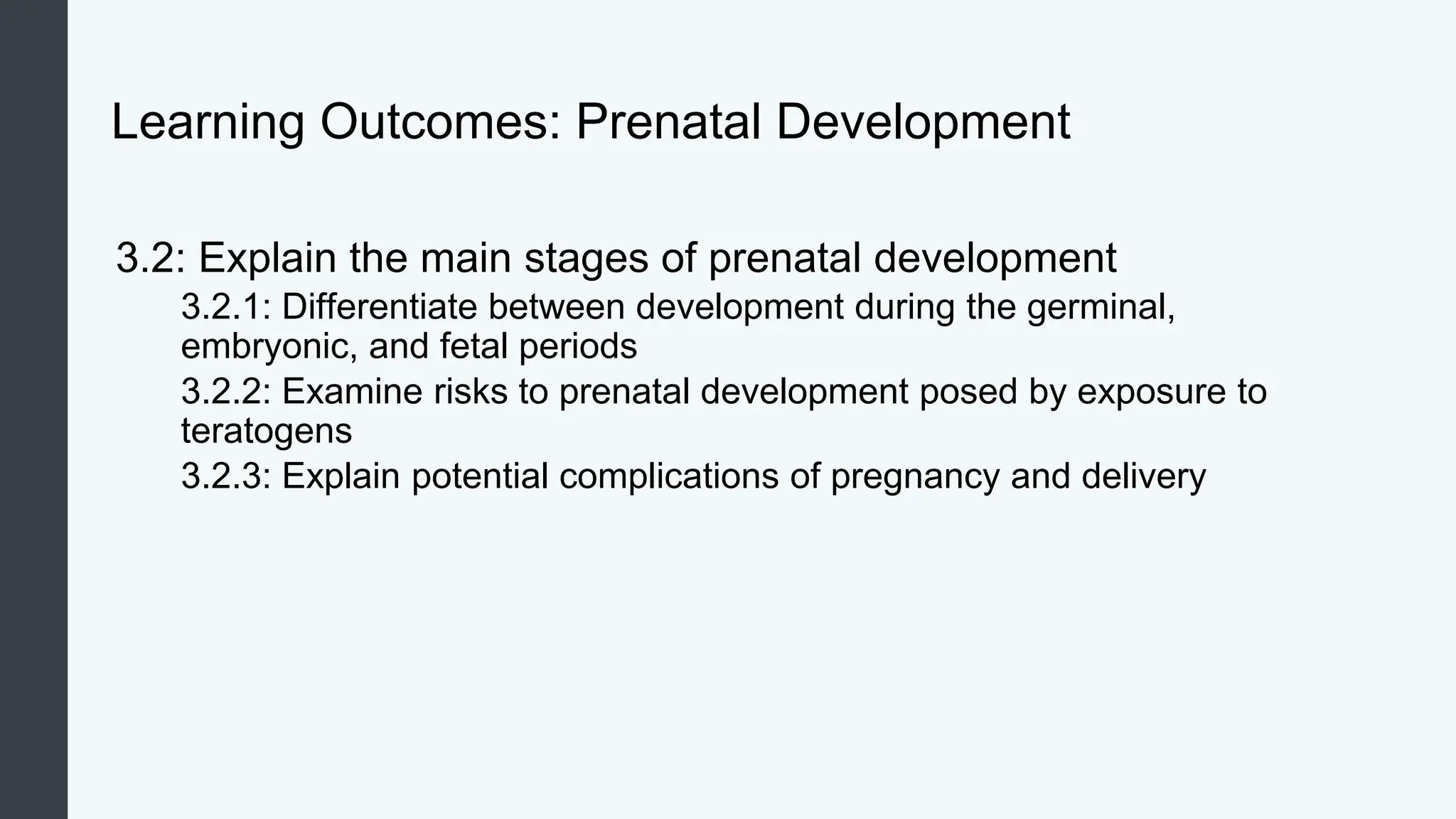 Learning Outcomes: Prenatal Development

3.2: Explain the main stages of prenatal development

3.2.1: Differentiate between development during the germinal, embryonic, and fetal periods

3.2.2: Examine risks to prenatal development posed by exposure to teratogens

3.2.3: Explain potential complications of pregnancy and delivery